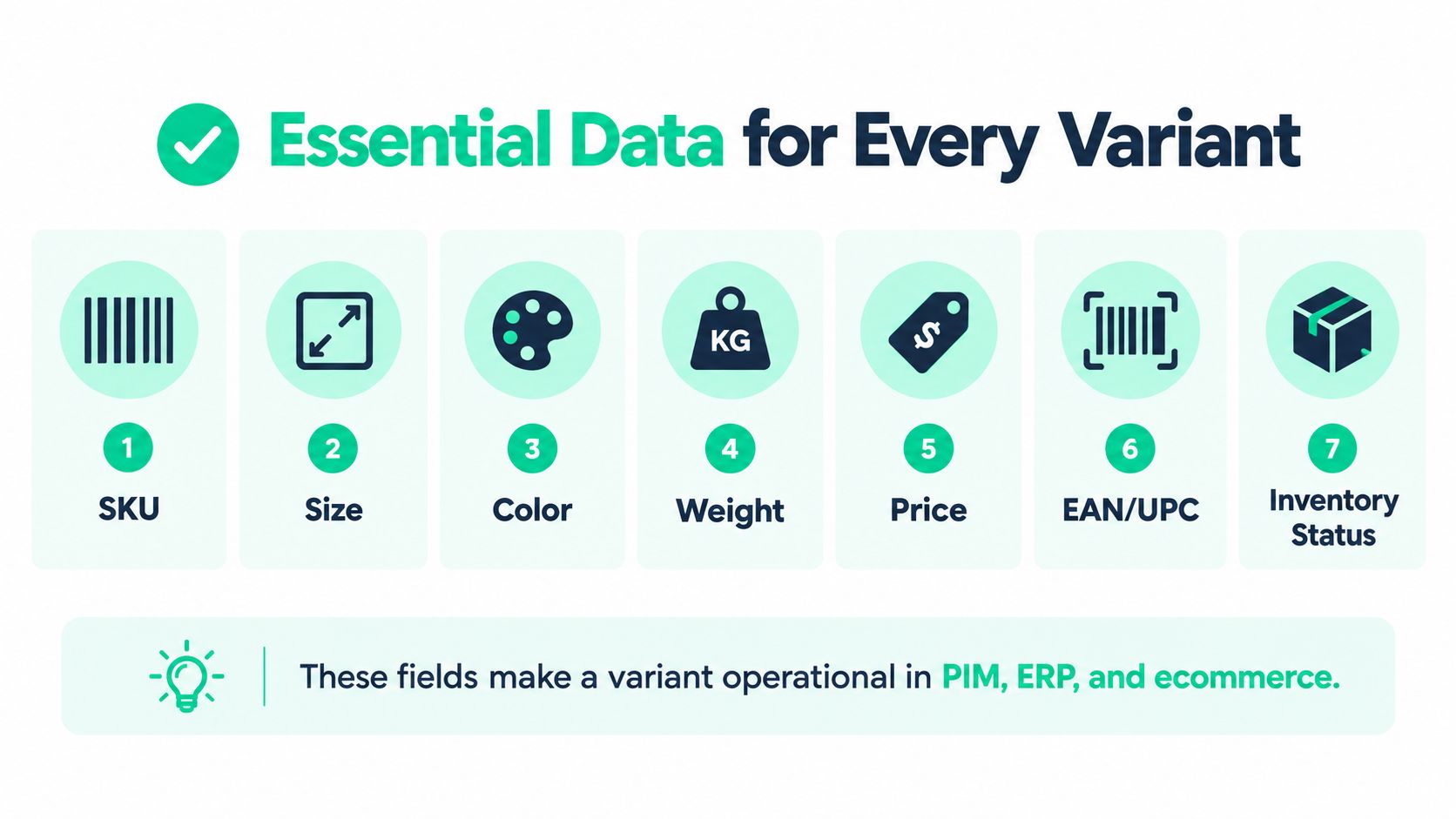 Essential Data for Every Variant

KG

$

1
SKU

2
Size

3
Color

4
Weight

5
Price

6
EAN/UPC

7
Inventory Status

These fields make a variant operational in PIM, ERP, and ecommerce.